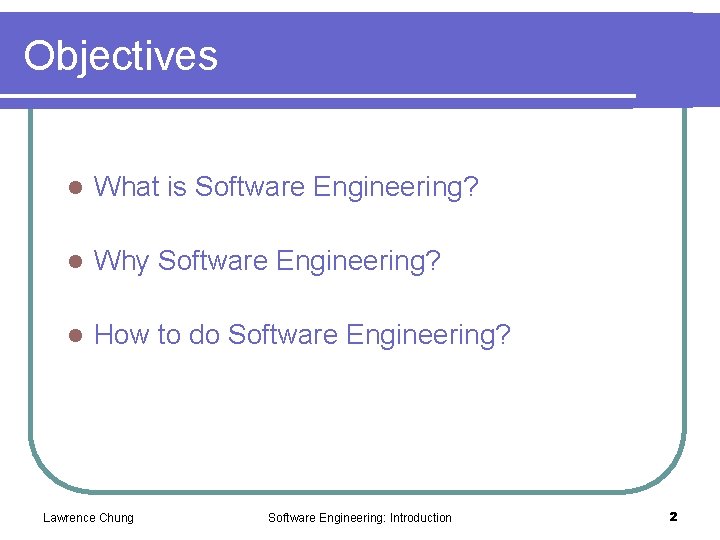 Objectives

- What is Software Engineering?
- Why Software Engineering?
- How to do Software Engineering?

Lawrence Chung
Software Engineering: Introduction
2